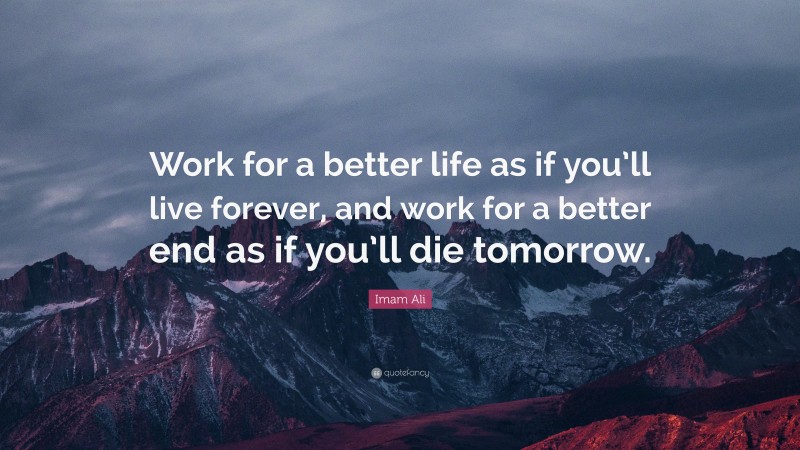 Work for a better life as if you'll live forever, and work for a better end as if you'll die tomorrow.

Imam Ali

quotefancy